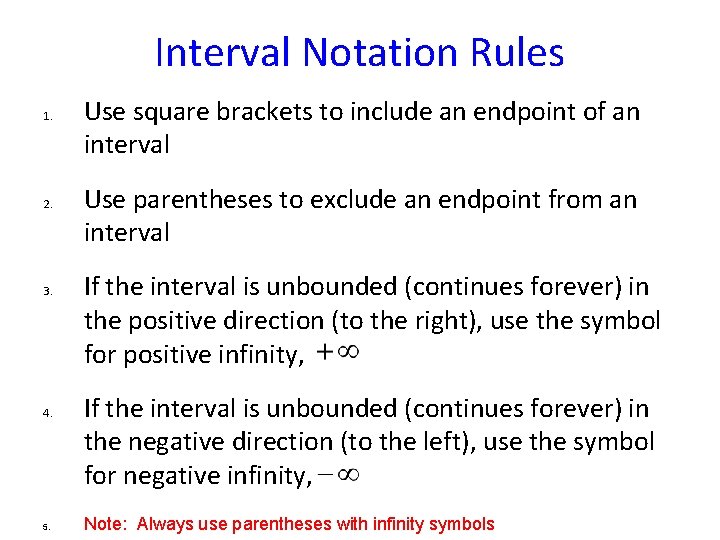 Interval Notation Rules

1. Use square brackets to include an endpoint of an interval

2. Use parentheses to exclude an endpoint from an interval

3. If the interval is unbounded (continues forever) in the positive direction (to the right), use the symbol for positive infinity, $+\infty$

4. If the interval is unbounded (continues forever) in the negative direction (to the left), use the symbol for negative infinity, $-\infty$

5. Note: Always use parentheses with infinity symbols